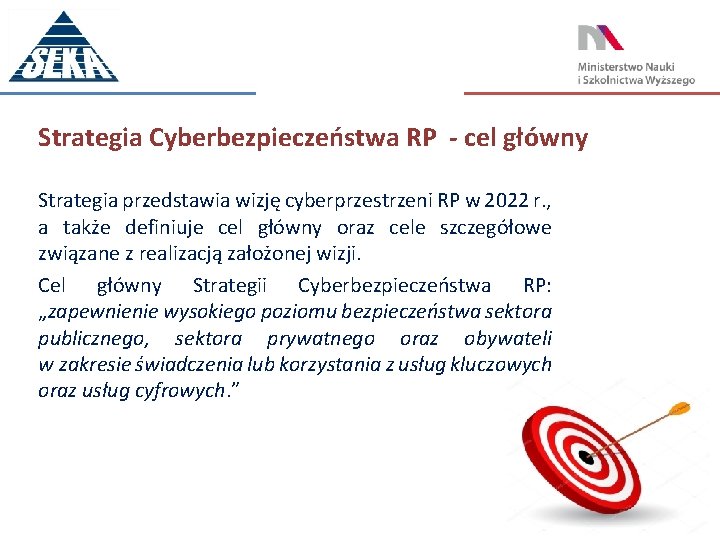 SEKA

Ministerstwo Nauki
i Szkolnictwa Wyższego

Strategia Cyberbezpieczeństwa RP - cel główny

Strategia przedstawia wizję cyberprzestrzeni RP w 2022 r., a także definiuje cel główny oraz cele szczegółowe związane z realizacją założonej wizji.

Cel główny Strategii Cyberbezpieczeństwa RP: „zapewnienie wysokiego poziomu bezpieczeństwa sektora publicznego, sektora prywatnego oraz obywateli w zakresie świadczenia lub korzystania z usług kluczowych oraz usług cyfrowych.”